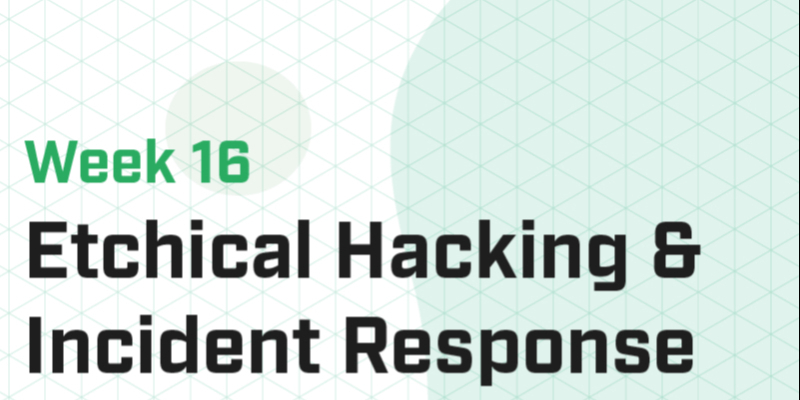 Week 16

Etchical Hacking & Incident Response